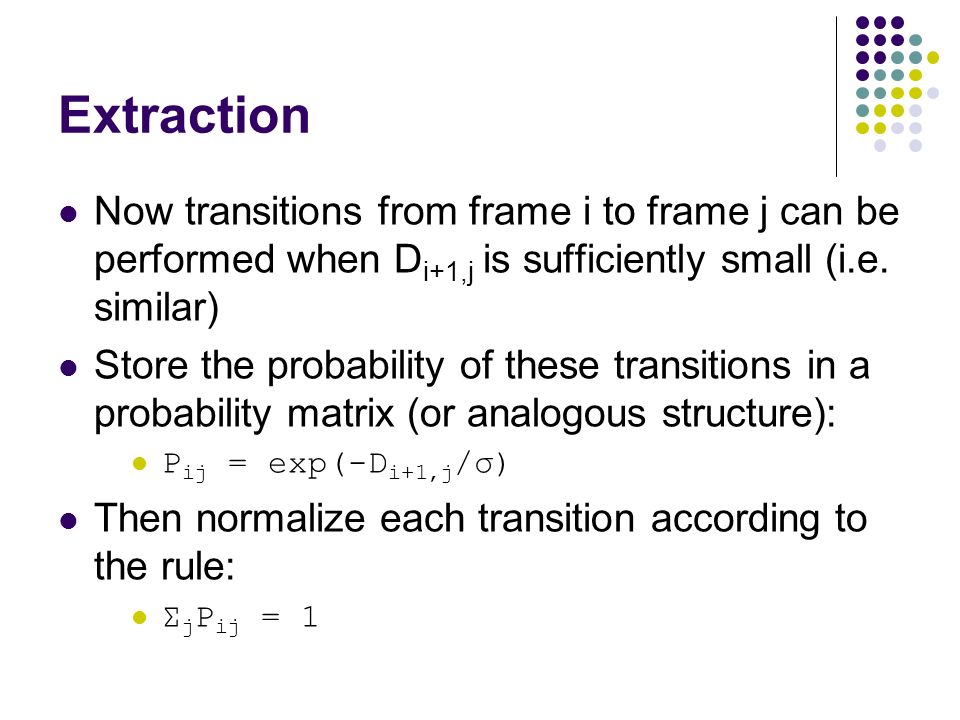 Extraction

- Now transitions from frame i to frame j can be performed when $D_{i+1,j}$ is sufficiently small (i.e. similar)
- Store the probability of these transitions in a probability matrix (or analogous structure):
  - $P_{ij} = \exp(-D_{i+1,j}/\sigma)$
- Then normalize each transition according to the rule:
  - $\Sigma_j P_{ij} = 1$